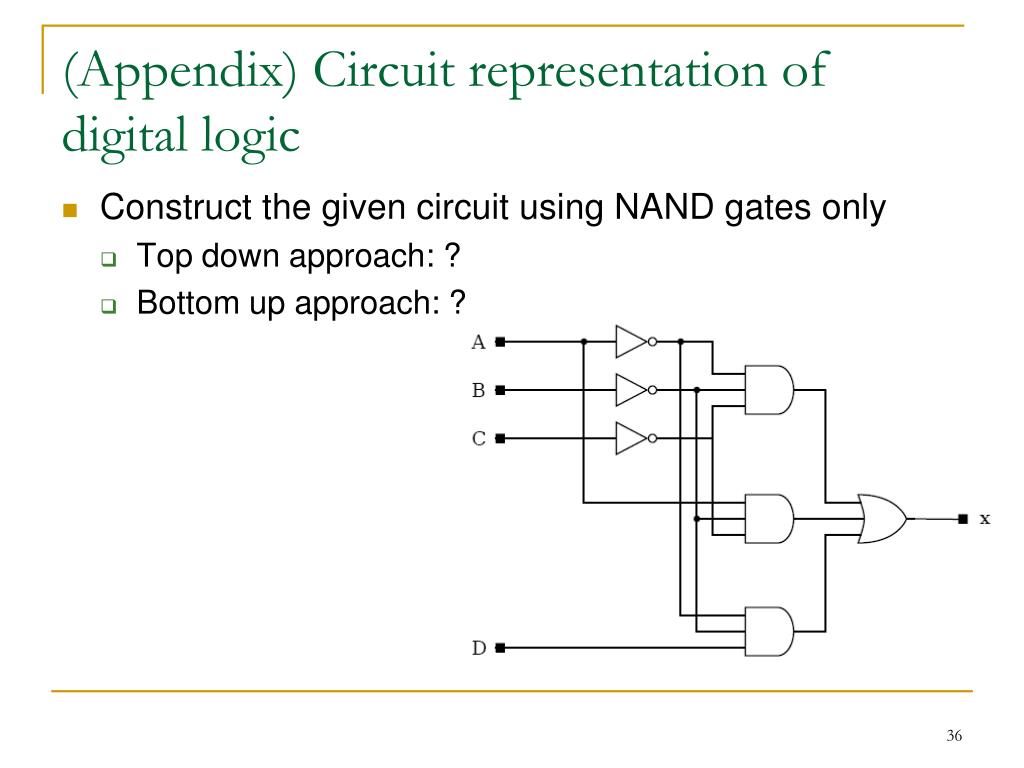 (Appendix) Circuit representation of digital logic

Construct the given circuit using NAND gates only

Top down approach: ?

Bottom up approach: ?

A

B

C

D

x

36